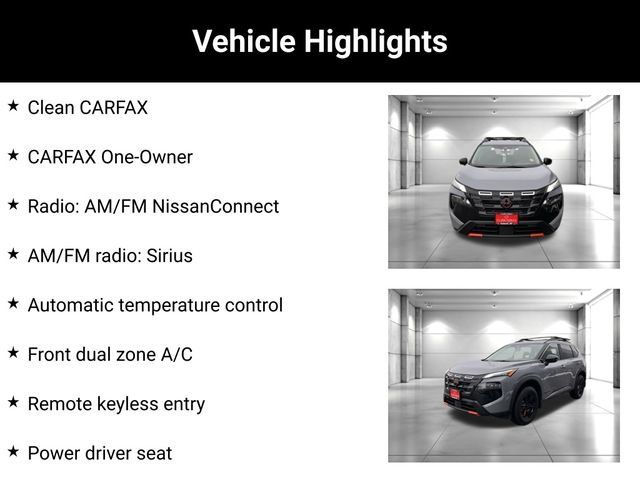 Vehicle Highlights

★ Clean CARFAX

★ CARFAX One-Owner

★ Radio: AM/FM NissanConnect

★ AM/FM radio: Sirius

★ Automatic temperature control

★ Front dual zone A/C

★ Remote keyless entry

★ Power driver seat